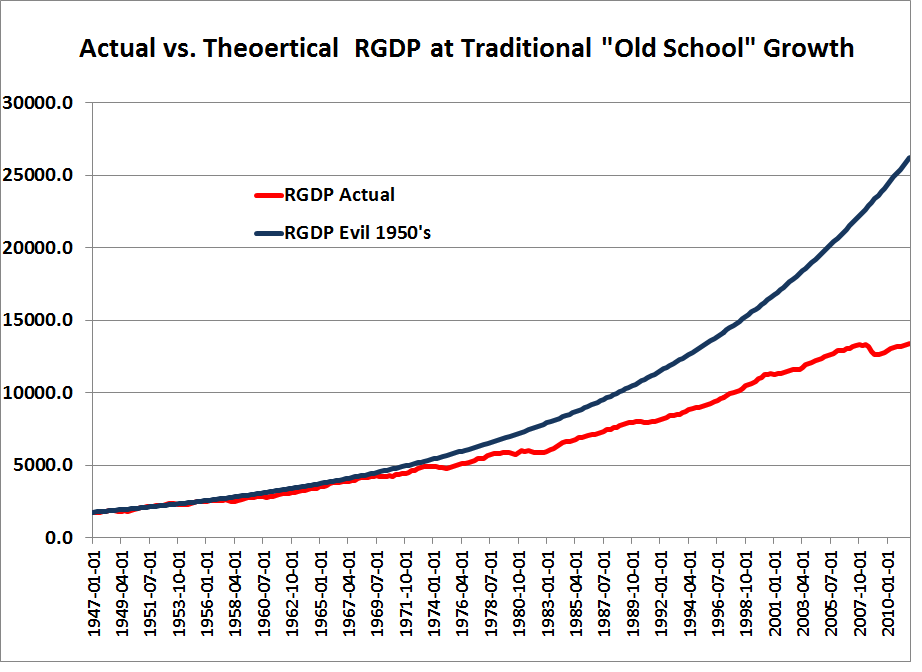 Actual vs. Theoertical RGDP at Traditional "Old School" Growth

30000.0
25000.0
20000.0
15000.0
10000.0
5000.0
0.0

RGDP Actual
RGDP Evil 1950's

1947-01-01
1949-04-01
1951-07-01
1953-10-01
1956-01-01
1958-04-01
1960-07-01
1962-10-01
1965-01-01
1967-04-01
1969-07-01
1971-10-01
1974-01-01
1976-04-01
1978-07-01
1980-10-01
1983-01-01
1985-04-01
1987-07-01
1989-10-01
1992-01-01
1994-04-01
1996-07-01
1998-10-01
2001-01-01
2003-04-01
2005-07-01
2007-10-01
2010-01-01